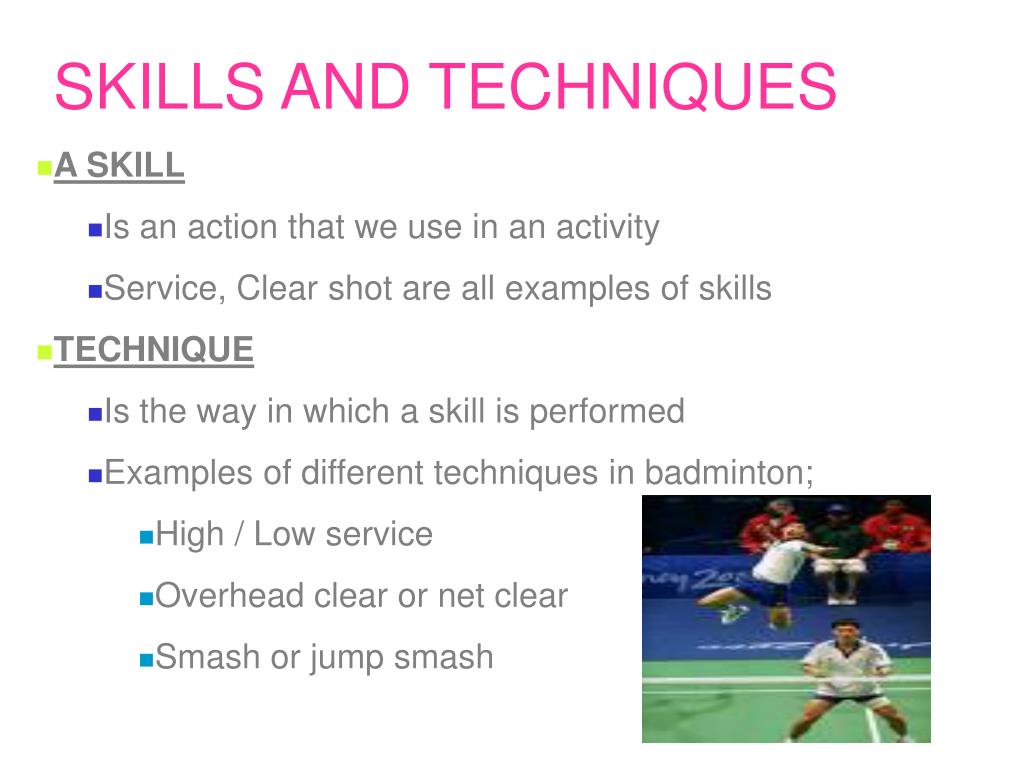 SKILLS AND TECHNIQUES

A SKILL

Is an action that we use in an activity

Service, Clear shot are all examples of skills

TECHNIQUE

Is the way in which a skill is performed

Examples of different techniques in badminton;

High / Low service

Overhead clear or net clear

Smash or jump smash